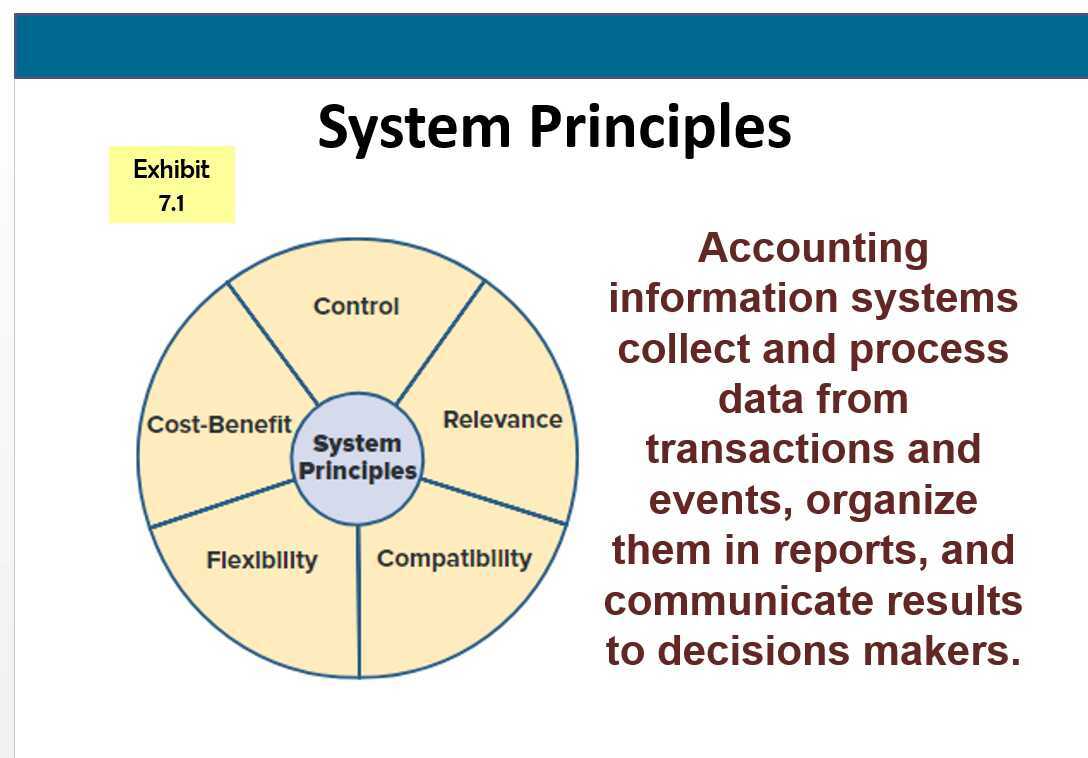 System Principles

Exhibit 7.1

Control
Relevance
Compatibility
Flexibility
Cost-Benefit
System Principles

Accounting information systems collect and process data from transactions and events, organize them in reports, and communicate results to decisions makers.